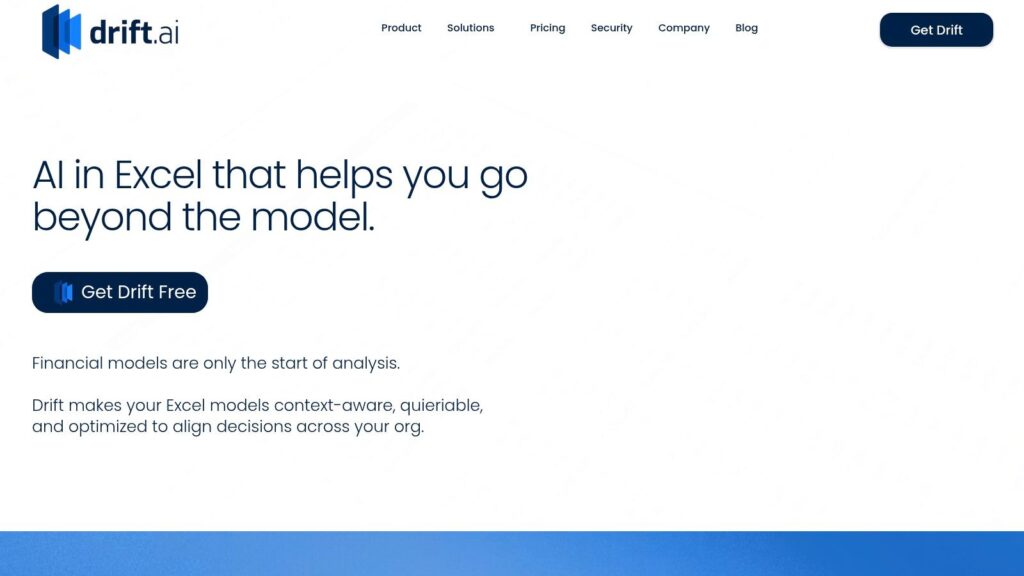 drift.ai

Product Solutions Pricing Security Company Blog

Get Drift

AI in Excel that helps you go beyond the model.

Get Drift Free

Financial models are only the start of analysis.

Drift makes your Excel models context-aware, quieriable, and optimized to align decisions across your org.